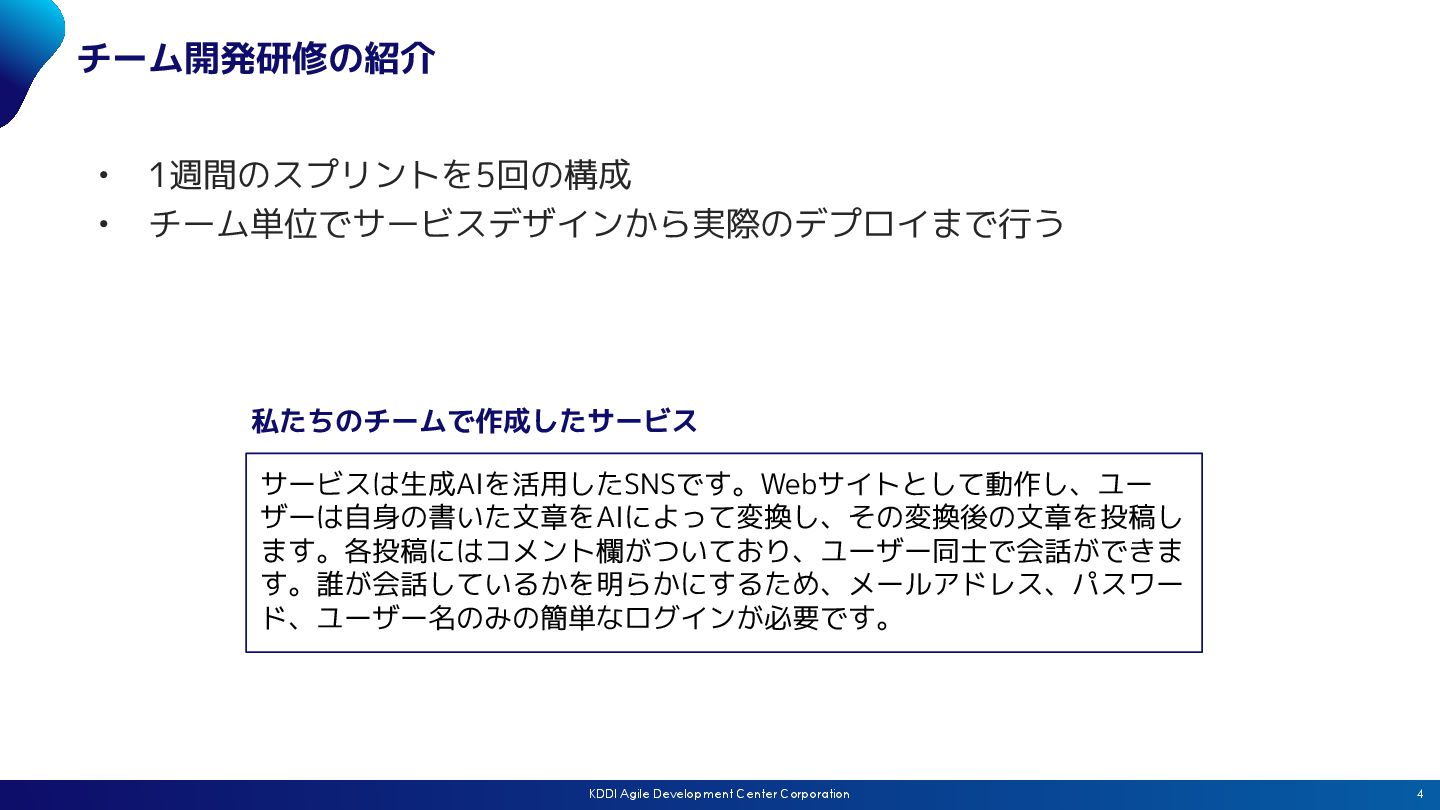 チーム開発研修の紹介

• 1週間のスプリントを5回の構成
• チーム単位でサービスデザインから実際のデプロイまで行う

私たちのチームで作成したサービス

サービスは生成AIを活用したSNSです。Webサイトとして動作し、ユーザーは自身の書いた文章をAIによって変換し、その変換後の文章を投稿します。各投稿にはコメント欄がついており、ユーザー同士で会話ができます。誰が会話しているかを明らかにするため、メールアドレス、パスワード、ユーザー名のみの簡単なログインが必要です。

KDDI Agile Development Center Corporation
4